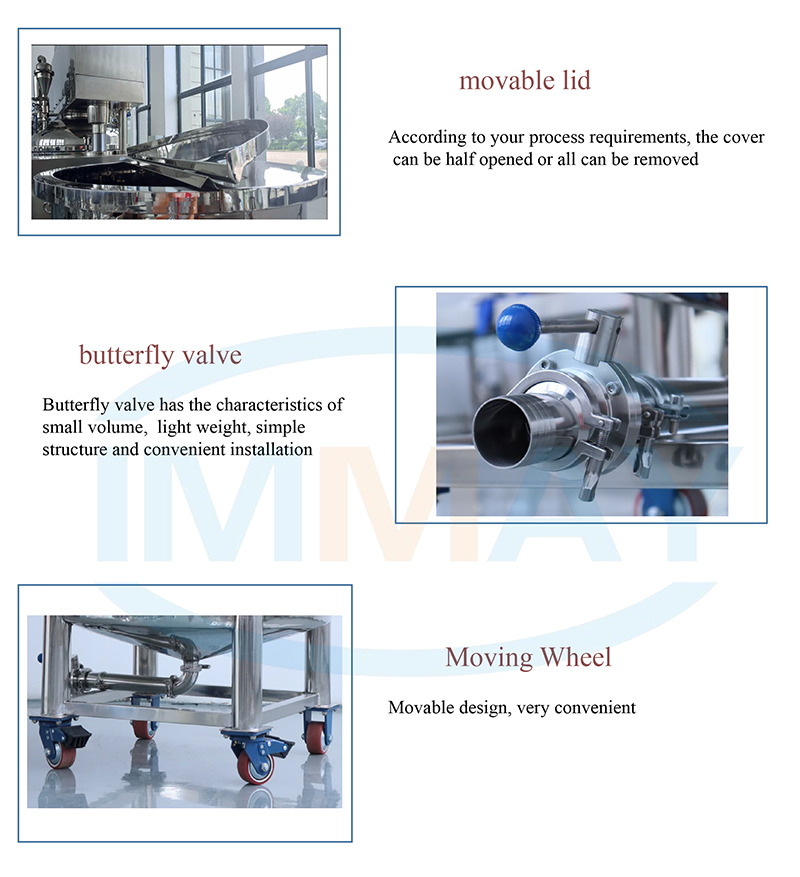 movable lid

According to your process requirements, the cover can be half opened or all can be removed

butterfly valve

Butterfly valve has the characteristics of small volume, light weight, simple structure and convenient installation

IMMAY

Moving Wheel

Movable design, very convenient